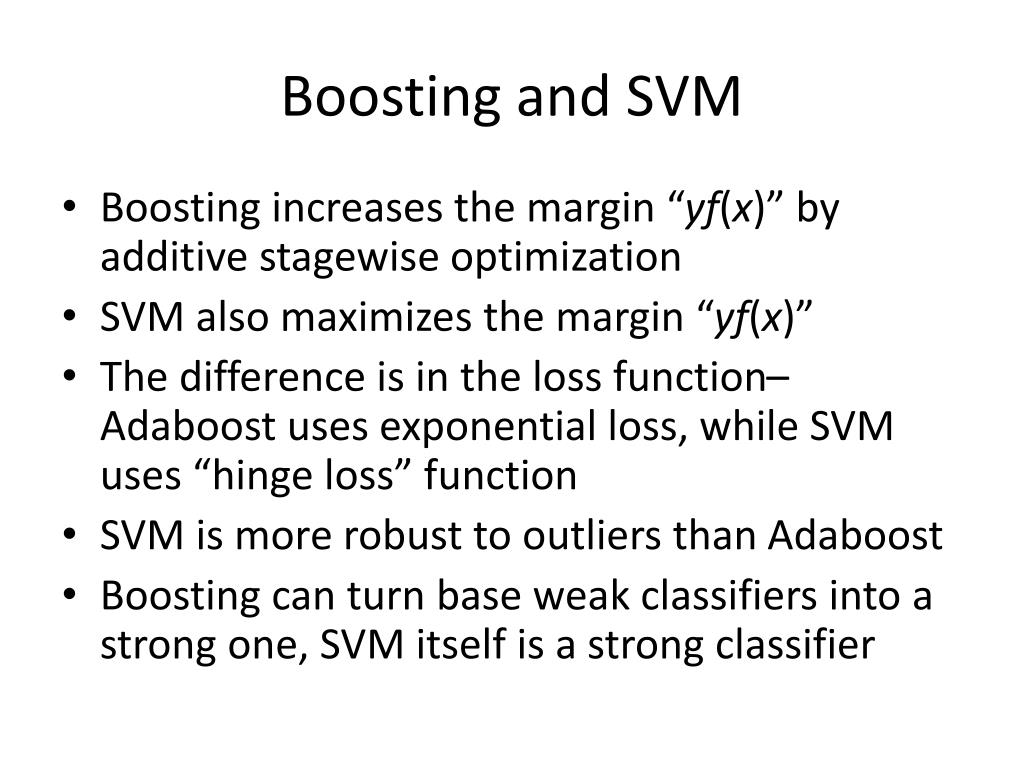 Boosting and SVM

• Boosting increases the margin "$yf(x)$" by additive stagewise optimization
• SVM also maximizes the margin "$yf(x)$"
• The difference is in the loss function– Adaboost uses exponential loss, while SVM uses "hinge loss" function
• SVM is more robust to outliers than Adaboost
• Boosting can turn base weak classifiers into a strong one, SVM itself is a strong classifier